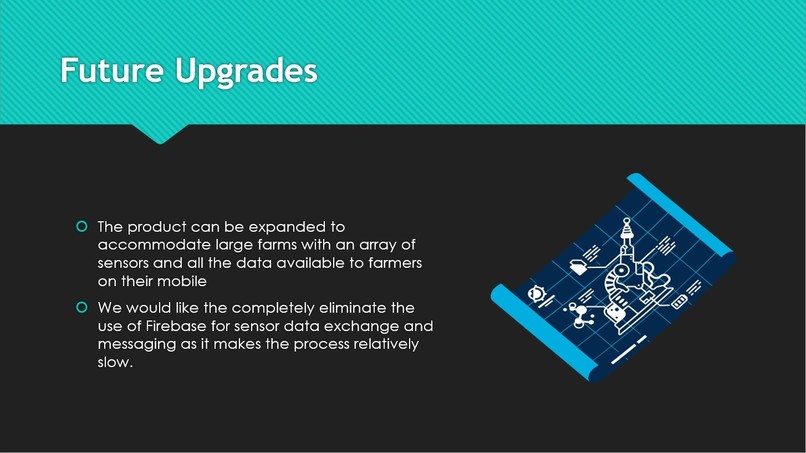 Future Upgrades

The product can be expanded to accommodate large farms with an array of sensors and all the data available to farmers on their mobile

We would like the completely eliminate the use of Firebase for sensor data exchange and messaging as it makes the process relatively slow.